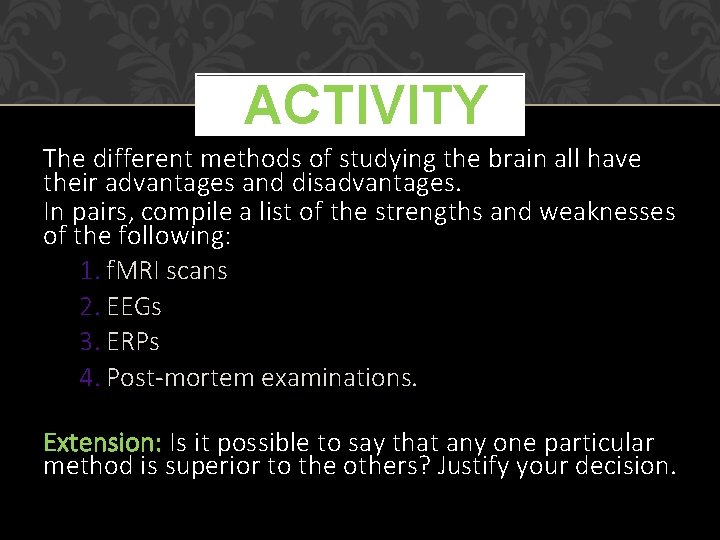 ACTIVITY

The different methods of studying the brain all have their advantages and disadvantages.

In pairs, compile a list of the strengths and weaknesses of the following:

1. fMRI scans
2. EEGs
3. ERPs
4. Post-mortem examinations.

Extension: Is it possible to say that any one particular method is superior to the others? Justify your decision.